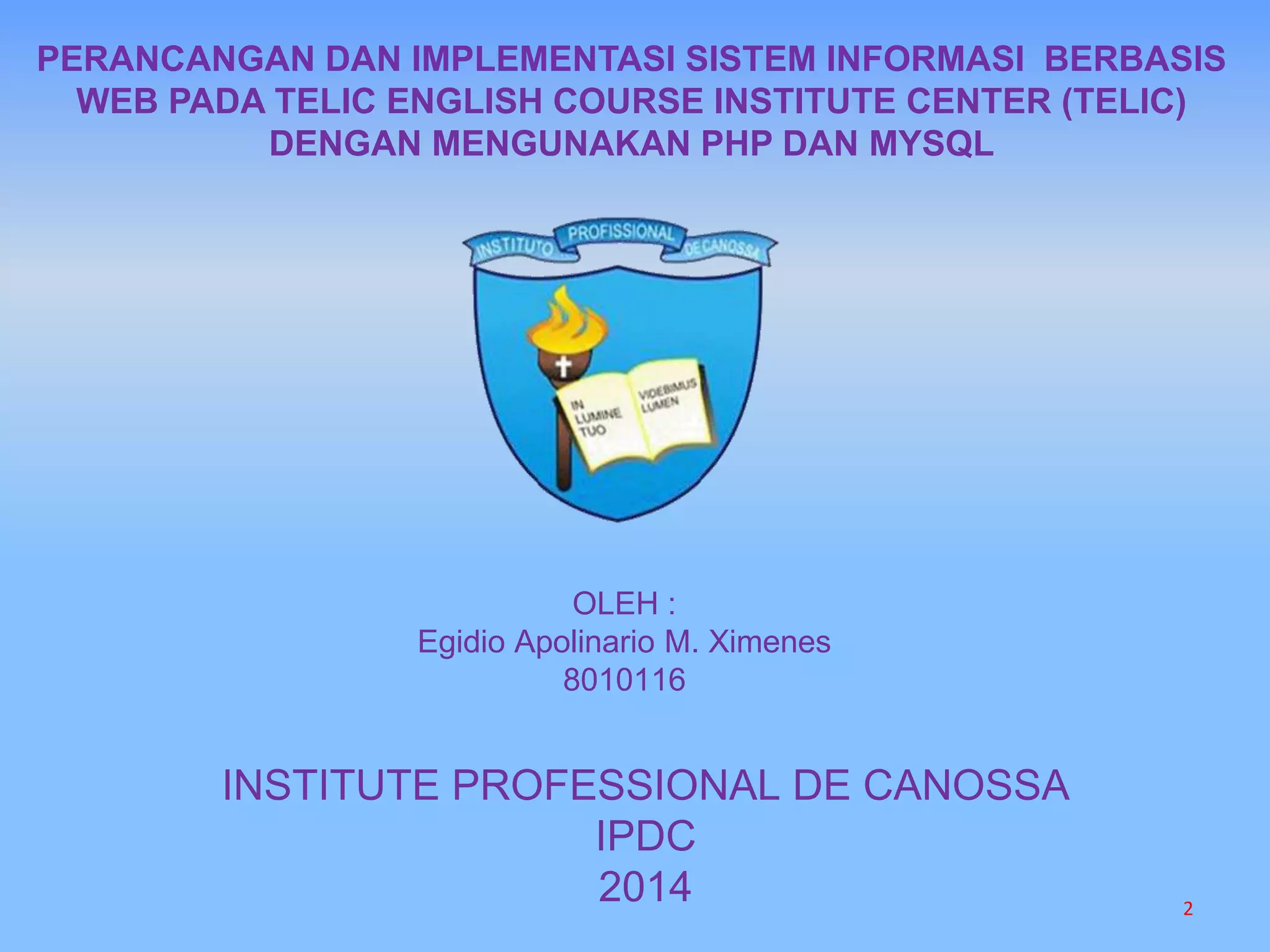 PERANCANGAN DAN IMPLEMENTASI SISTEM INFORMASI BERBASIS WEB PADA TELIC ENGLISH COURSE INSTITUTE CENTER (TELIC) DENGAN MENGUNAKAN PHP DAN MYSQL

INSTITUTO PROFISSIONAL DE CANOSSA

IN LUMINE TUO

VIDEBIMUS LUMEN

OLEH :
Egidio Apolinario M. Ximenes
8010116

INSTITUTE PROFESSIONAL DE CANOSSA
IPDC
2014

2